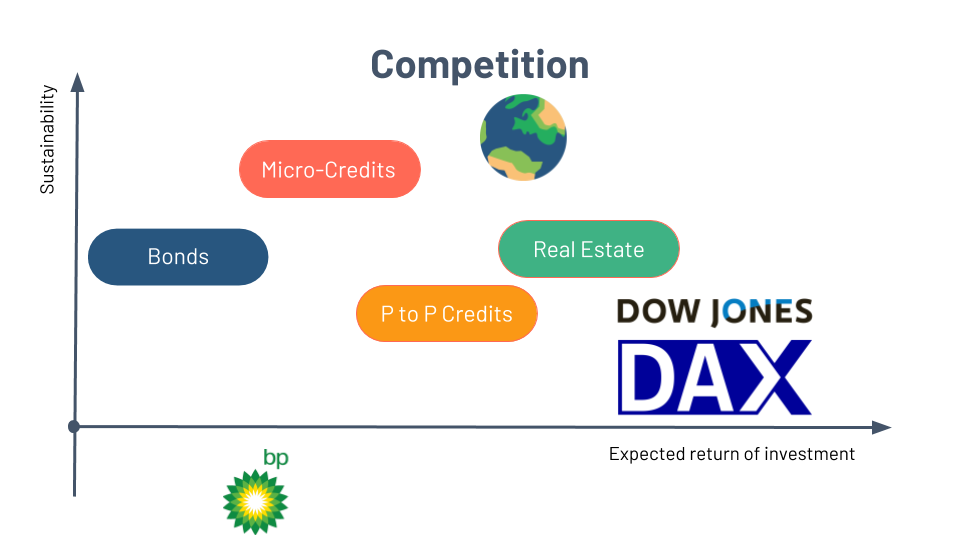 Competition

Sustainability

Micro-Credits

Bonds

Real Estate

P to P Credits

DOW JONES

DAX

Expected return of investment

bp